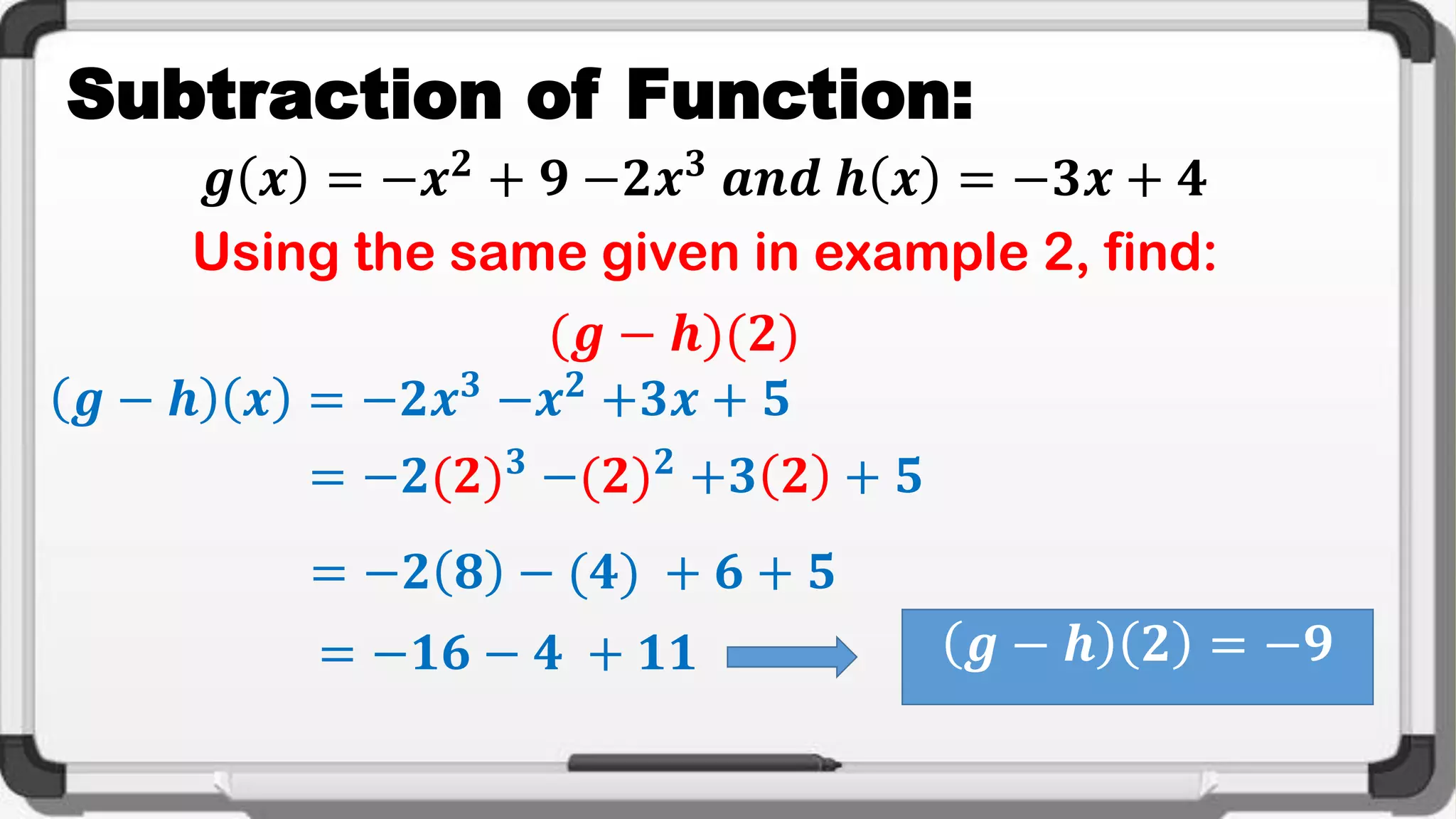 Subtraction of Function:

$g(x) = -x^2 + 9 - 2x^3$ and $h(x) = -3x + 4$

Using the same given in example 2, find:

$(g - h)(2)$

$(g - h)(x) = -2x^3 - x^2 + 3x + 5$

$= -2(2)^3 - (2)^2 + 3(2) + 5$

$= -2(8) - (4) + 6 + 5$

$= -16 - 4 + 11$

$(g - h)(2) = -9$